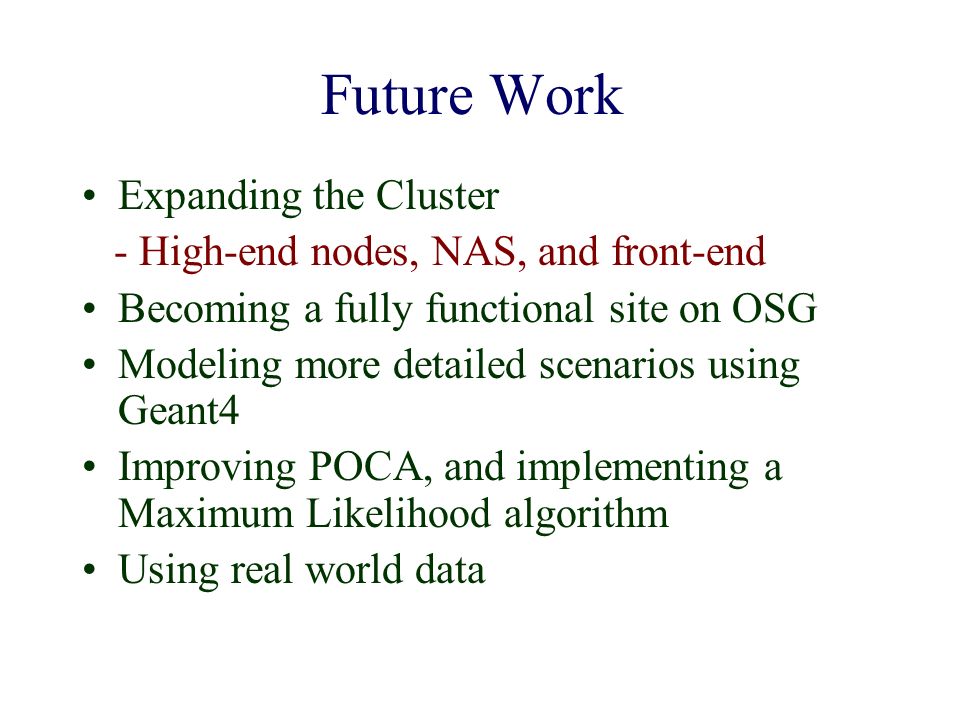 Future Work

• Expanding the Cluster
  - High-end nodes, NAS, and front-end
• Becoming a fully functional site on OSG
• Modeling more detailed scenarios using Geant4
• Improving POCA, and implementing a Maximum Likelihood algorithm
• Using real world data